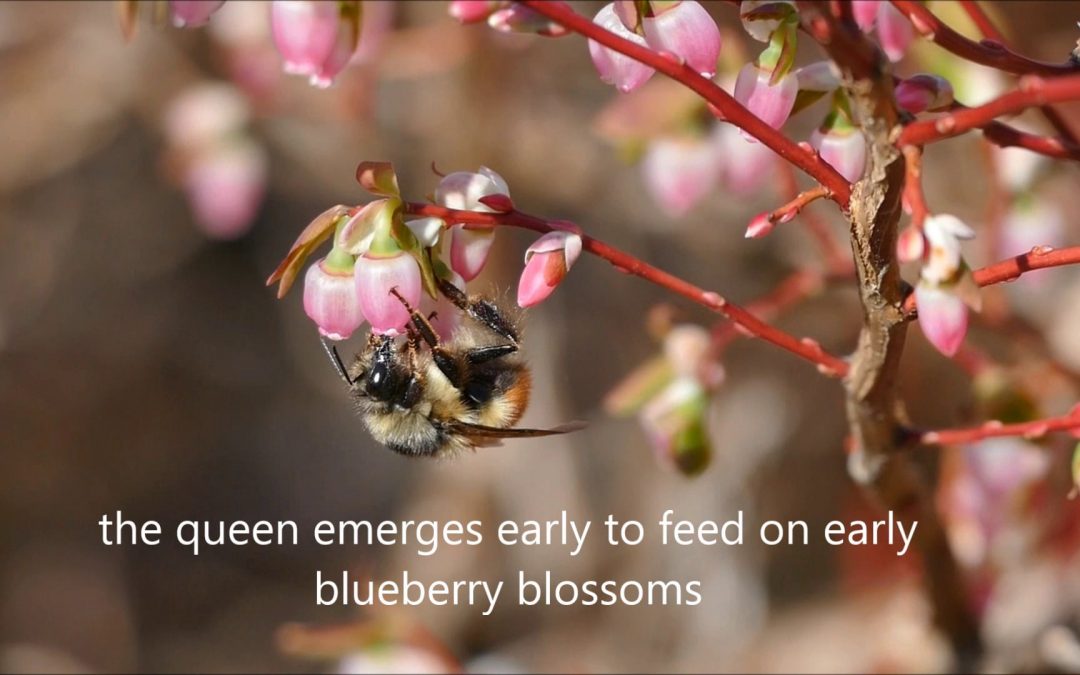 the queen emerges early to feed on early blueberry blossoms